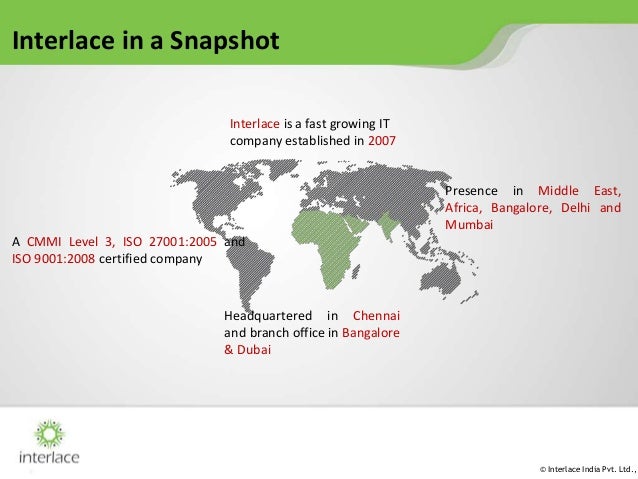 Interlace in a Snapshot

Interlace is a fast growing IT company established in 2007

Presence in Middle East, Africa, Bangalore, Delhi and Mumbai

A CMMI Level 3, ISO 27001:2005 and ISO 9001:2008 certified company

Headquartered in Chennai and branch office in Bangalore & Dubai

interlace

© Interlace India Pvt. Ltd.,